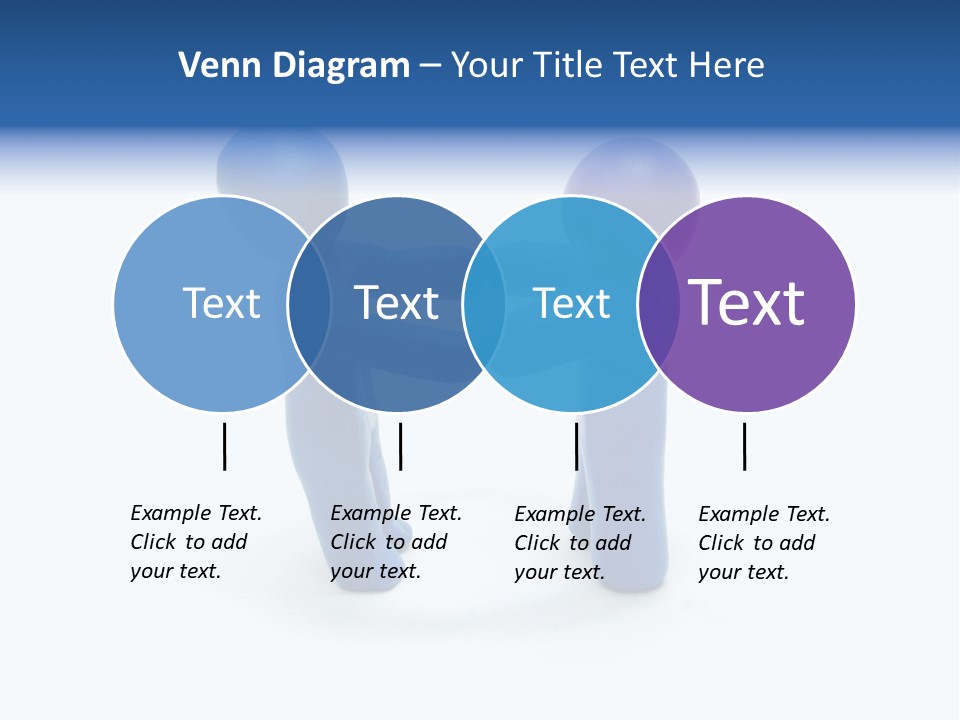 Venn Diagram – Your Title Text Here

Text

Text

Text

Text

Example Text. Click to add your text.

Example Text. Click to add your text.

Example Text. Click to add your text.

Example Text. Click to add your text.